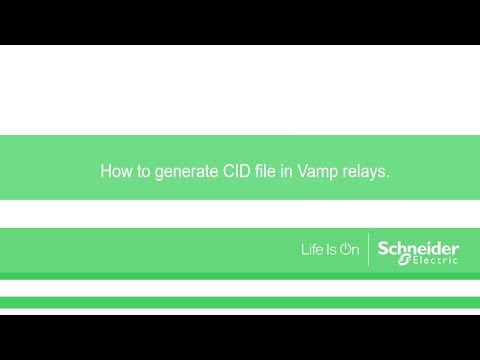 How to generate CID file in Vamp relays.

Life Is On

Schneider Electric